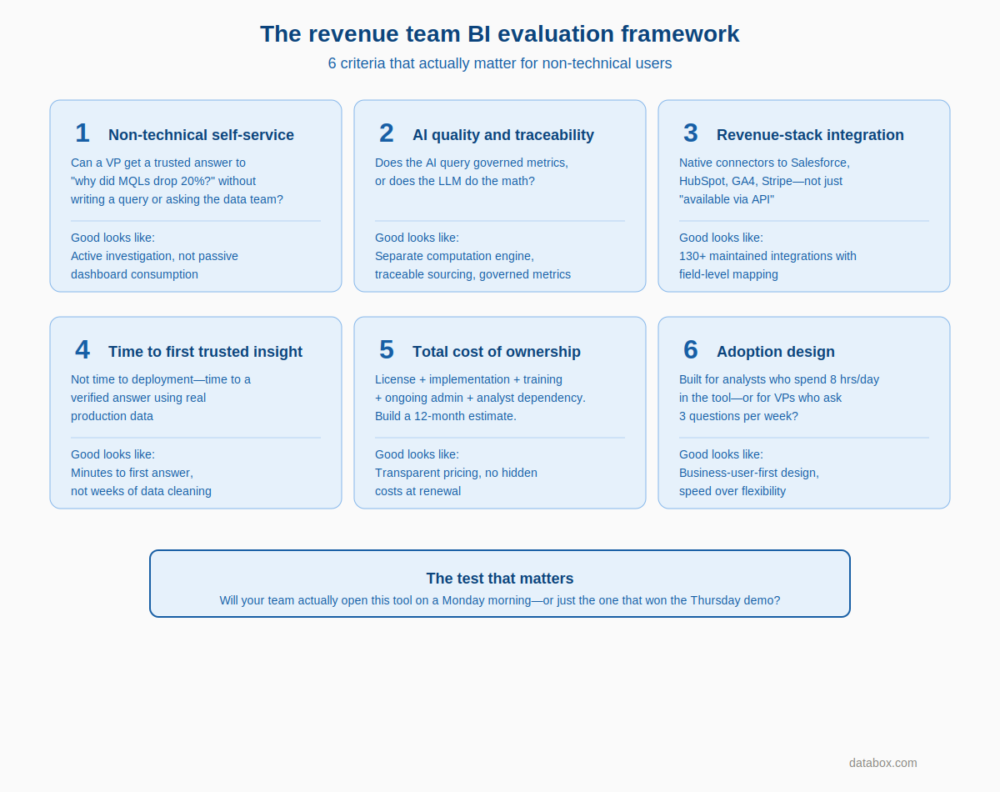 The revenue team BI evaluation framework

6 criteria that actually matter for non-technical users

1 Non-technical self-service

Can a VP get a trusted answer to "why did MQLs drop 20%?" without writing a query or asking the data team?

Good looks like: Active investigation, not passive dashboard consumption

2 AI quality and traceability

Does the AI query governed metrics, or does the LLM do the math?

Good looks like: Separate computation engine, traceable sourcing, governed metrics

3 Revenue-stack integration

Native connectors to Salesforce, HubSpot, GA4, Stripe—not just "available via API"

Good looks like: 130+ maintained integrations with field-level mapping

4 Time to first trusted insight

Not time to deployment—time to a verified answer using real production data

Good looks like: Minutes to first answer, not weeks of data cleaning

5 Total cost of ownership

License + implementation + training + ongoing admin + analyst dependency. Build a 12-month estimate.

Good looks like: Transparent pricing, no hidden costs at renewal

6 Adoption design

Built for analysts who spend 8 hrs/day in the tool—or for VPs who ask 3 questions per week?

Good looks like: Business-user-first design, speed over flexibility

The test that matters

Will your team actually open this tool on a Monday morning—or just the one that won the Thursday demo?

databox.com